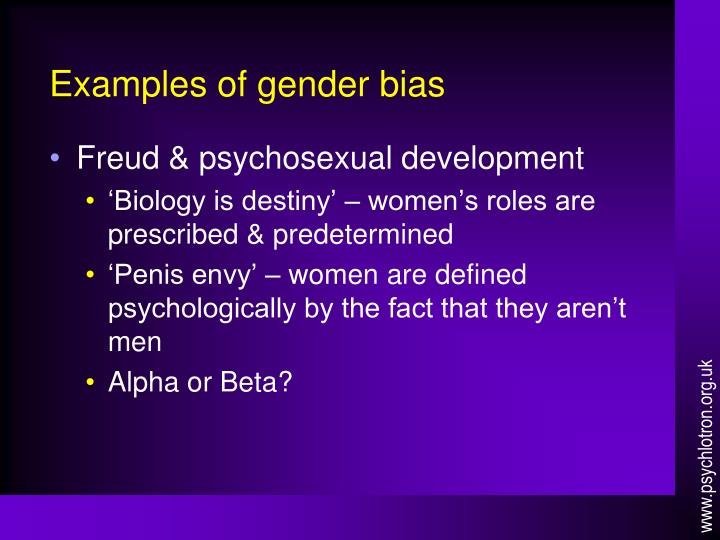 Examples of gender bias

• Freud & psychosexual development
  • ‘Biology is destiny’ – women’s roles are prescribed & predetermined
  • ‘Penis envy’ – women are defined psychologically by the fact that they aren’t men
  • Alpha or Beta?

www.psychlotron.org.uk